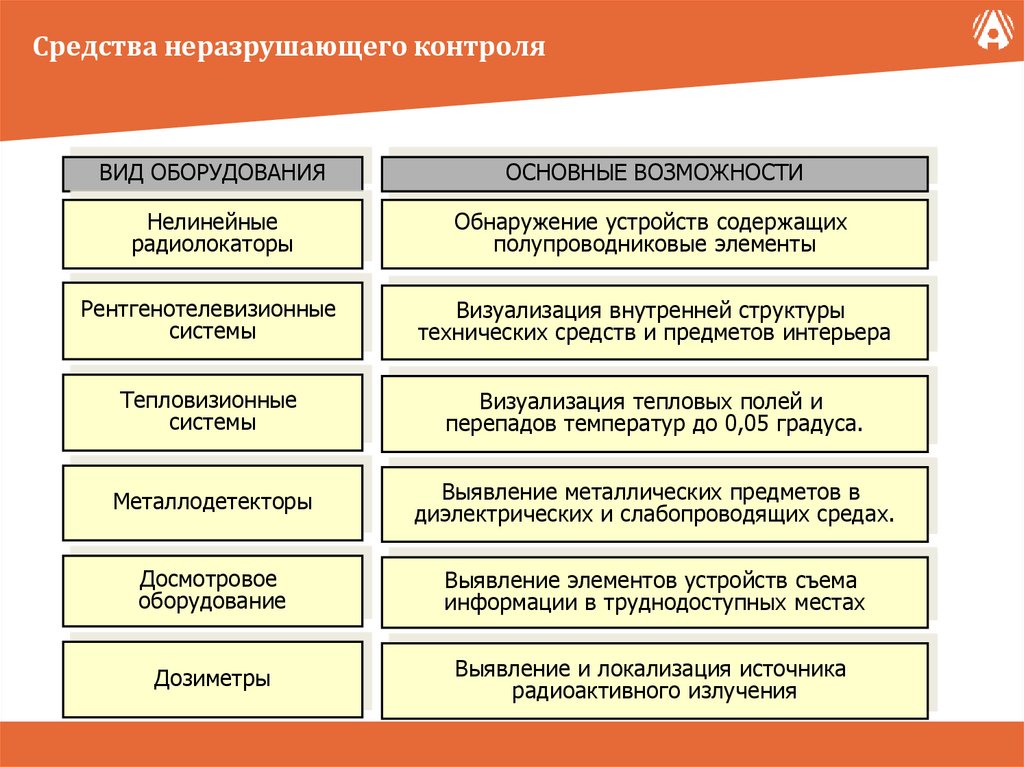 Средства неразрушающего контроля

| ВИД ОБОРУДОВАНИЯ | ОСНОВНЫЕ ВОЗМОЖНОСТИ |
|---|---|
| Нелинейные радиолокаторы | Обнаружение устройств содержащих полупроводниковые элементы |
| Рентгенотелевизионные системы | Визуализация внутренней структуры технических средств и предметов интерьера |
| Тепловизионные системы | Визуализация тепловых полей и перепадов температур до 0,05 градуса. |
| Металлодетекторы | Выявление металлических предметов в диэлектрических и слабопроводящих средах. |
| Досмотровое оборудование | Выявление элементов устройств съема информации в труднодоступных местах |
| Дозиметры | Выявление и локализация источника радиоактивного излучения |